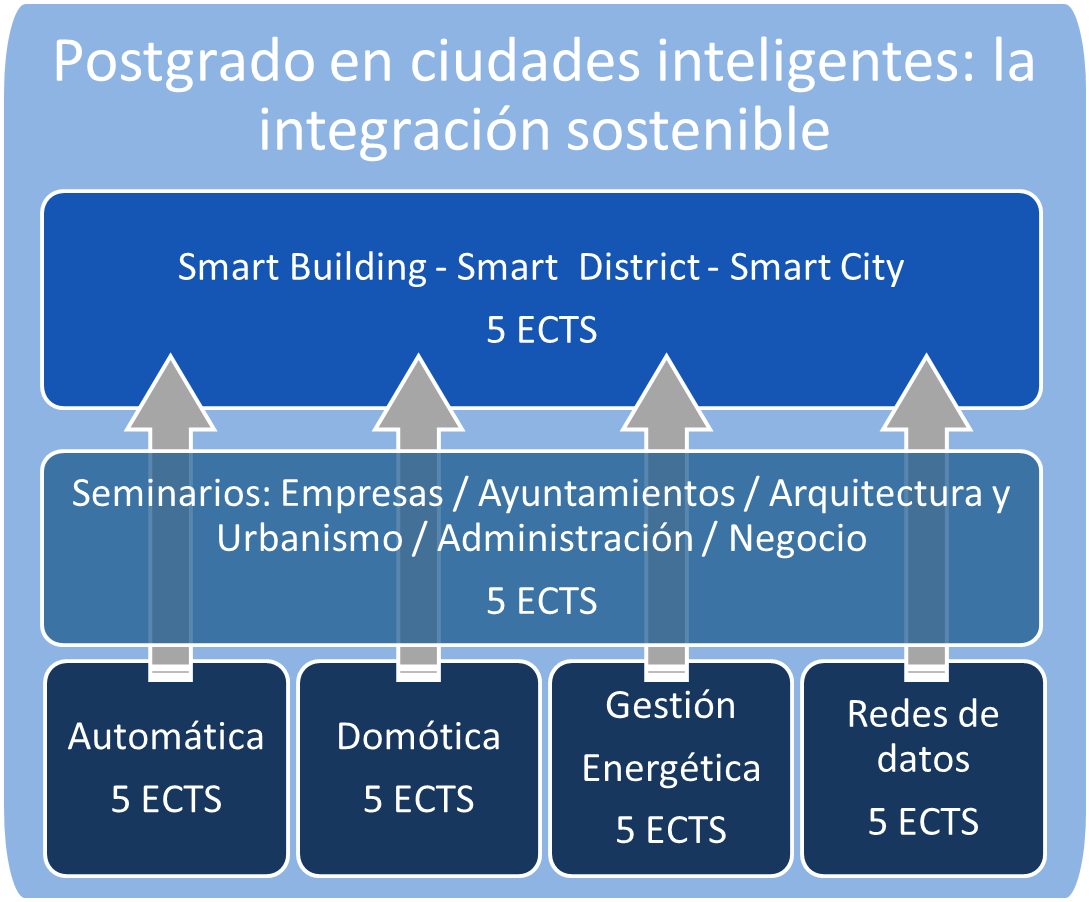 Postgrado en ciudades inteligentes: la integración sostenible

Smart Building - Smart District - Smart City

5 ECTS

Seminarios: Empresas / Ayuntamientos / Arquitectura y Urbanismo / Administración / Negocio

5 ECTS

Automática

5 ECTS

Domótica

5 ECTS

Gestión Energética

5 ECTS

Redes de datos

5 ECTS